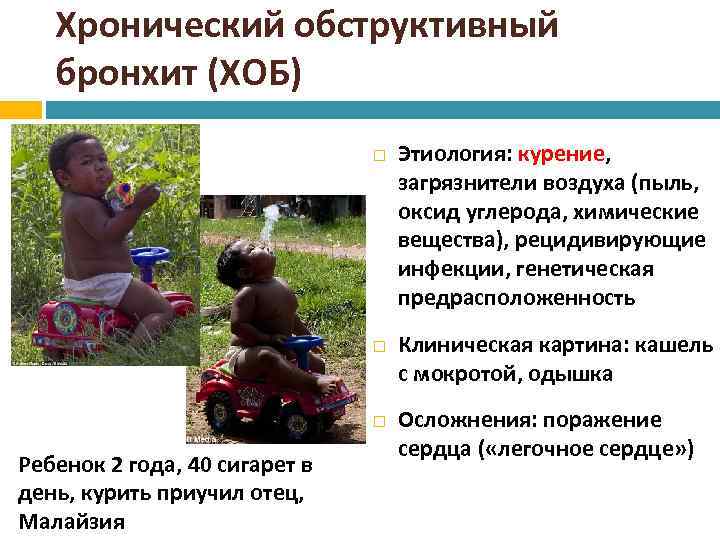 Хронический обструктивный бронхит (ХОБ)

Этиология: курение, загрязнители воздуха (пыль, оксид углерода, химические вещества), рецидивирующие инфекции, генетическая предрасположенность

Клиническая картина: кашель с мокротой, одышка

Осложнения: поражение сердца («легочное сердце»)

Ребенок 2 года, 40 сигарет в день, курить приучил отец, Малайзия